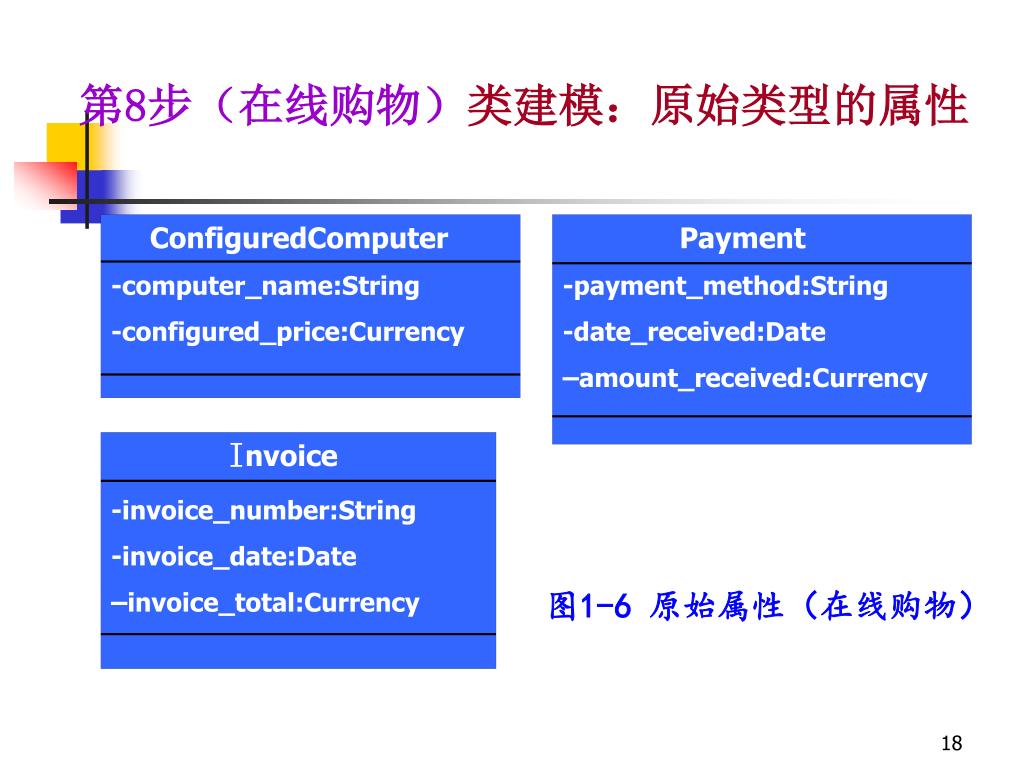 第8步（在线购物）类建模：原始类型的属性

ConfiguredComputer
-computer_name:String
-configured_price:Currency

Payment
-payment_method:String
-date_received:Date
–amount_received:Currency

Invoice
-invoice_number:String
-invoice_date:Date
–invoice_total:Currency

图1-6 原始属性（在线购物）

18